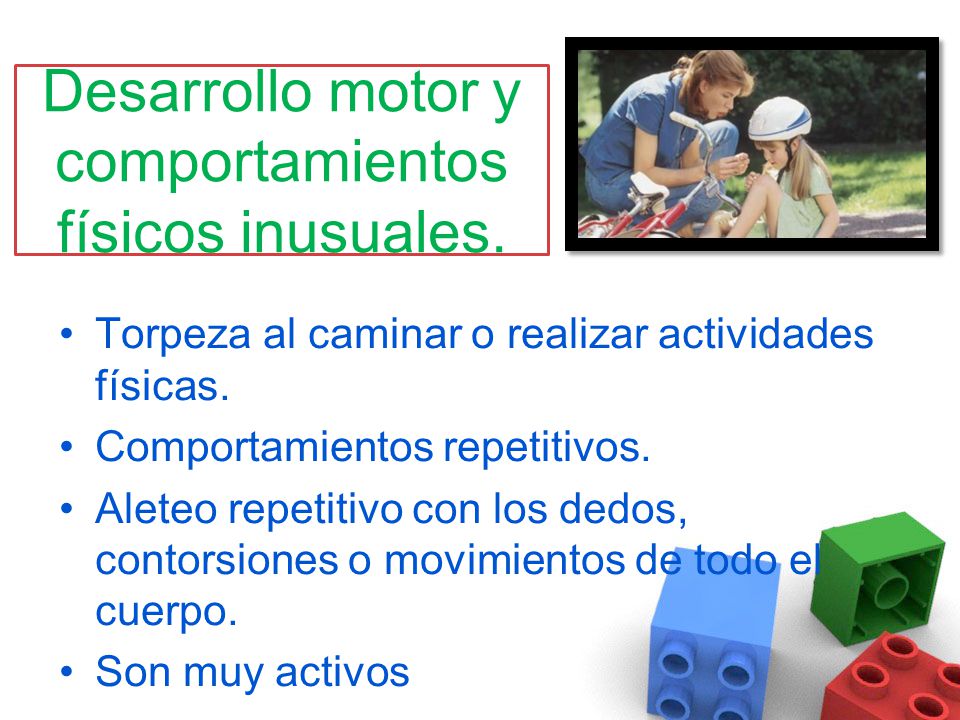 Desarrollo motor y comportamientos físicos inusuales.

• Torpeza al caminar o realizar actividades físicas.
• Comportamientos repetitivos.
• Aleteo repetitivo con los dedos, contorsiones o movimientos de todo el cuerpo.
• Son muy activos